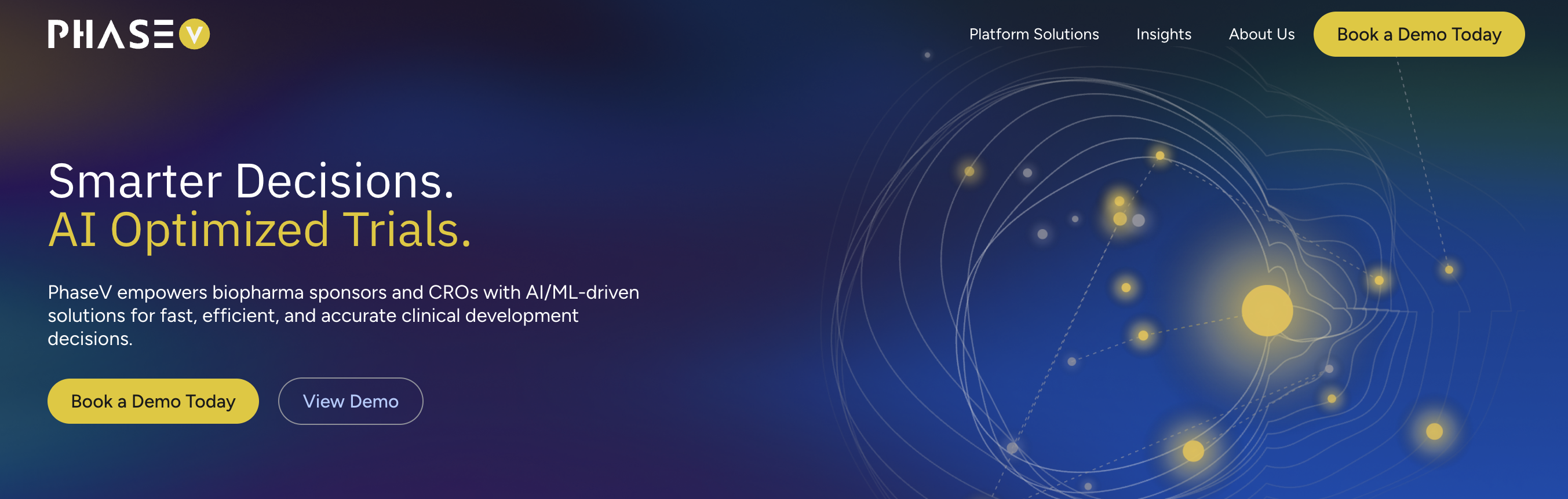 PHASEV

Platform Solutions Insights About Us Book a Demo Today

Smarter Decisions.
AI Optimized Trials.

PhaseV empowers biopharma sponsors and CROs with AI/ML-driven solutions for fast, efficient, and accurate clinical development decisions.

Book a Demo Today View Demo